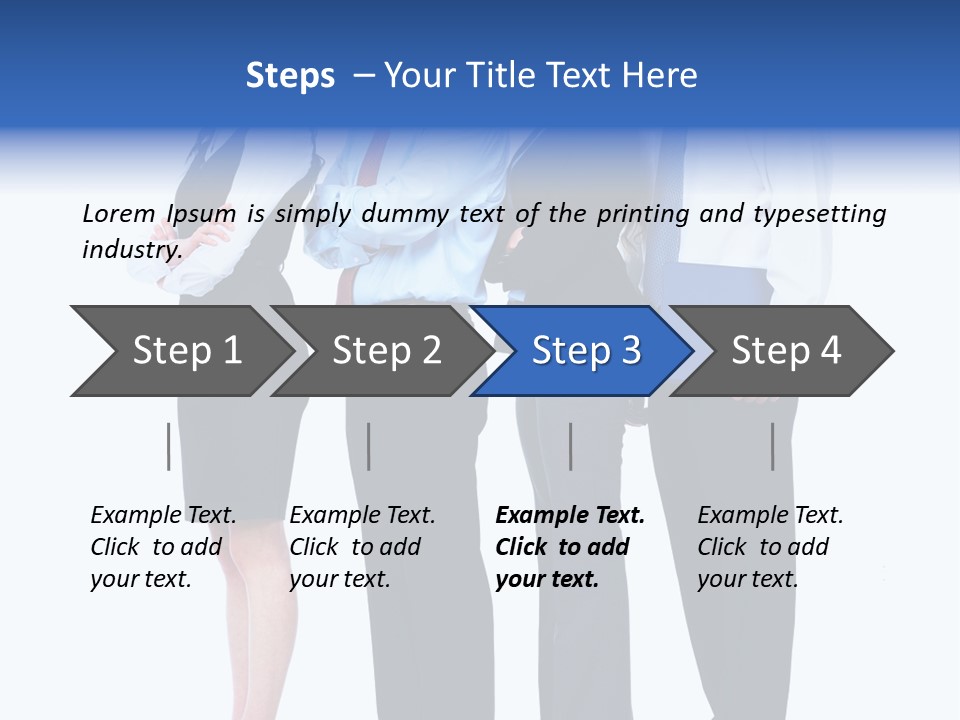 Steps – Your Title Text Here

Lorem Ipsum is simply dummy text of the printing and typesetting industry.

Step 1

Step 2

Step 3

Step 4

Example Text. Click to add your text.

Example Text. Click to add your text.

Example Text. Click to add your text.

Example Text. Click to add your text.